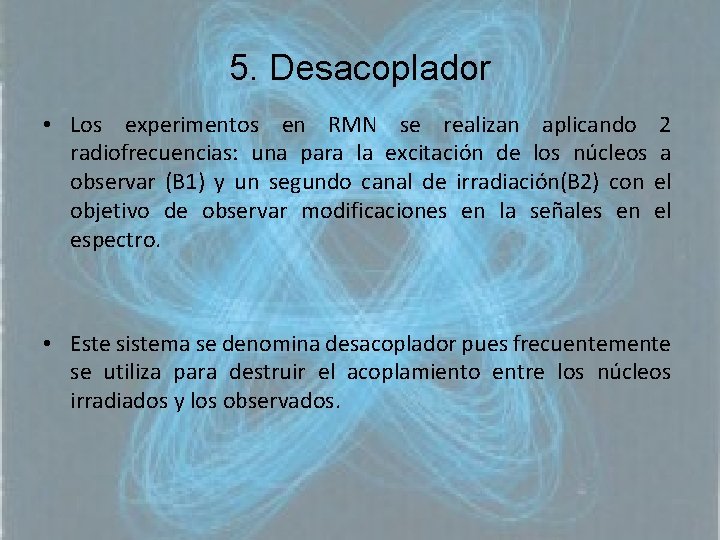 5. Desacoplador

• Los experimentos en RMN se realizan aplicando 2 radiofrecuencias: una para la excitación de los núcleos a observar (B1) y un segundo canal de irradiación(B2) con el objetivo de observar modificaciones en la señales en el espectro.

• Este sistema se denomina desacoplador pues frecuentemente se utiliza para destruir el acoplamiento entre los núcleos irradiados y los observados.